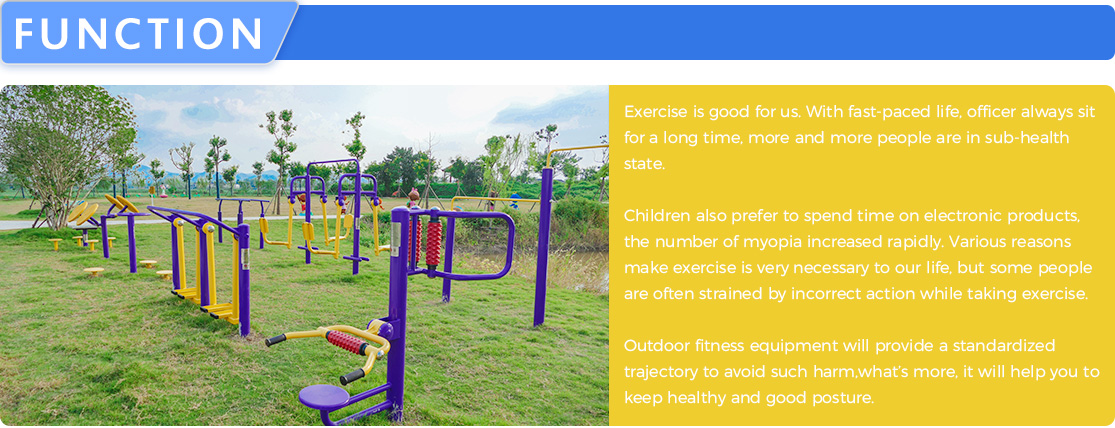 FUNCTION

Exercise is good for us. With fast-paced life, officer always sit for a long time, more and more people are in sub-health state.

Children also prefer to spend time on electronic products, the number of myopia increased rapidly. Various reasons make exercise is very necessary to our life, but some people are often strained by incorrect action while taking exercise.

Outdoor fitness equipment will provide a standardized trajectory to avoid such harm,what's more, it will help you to keep healthy and good posture.